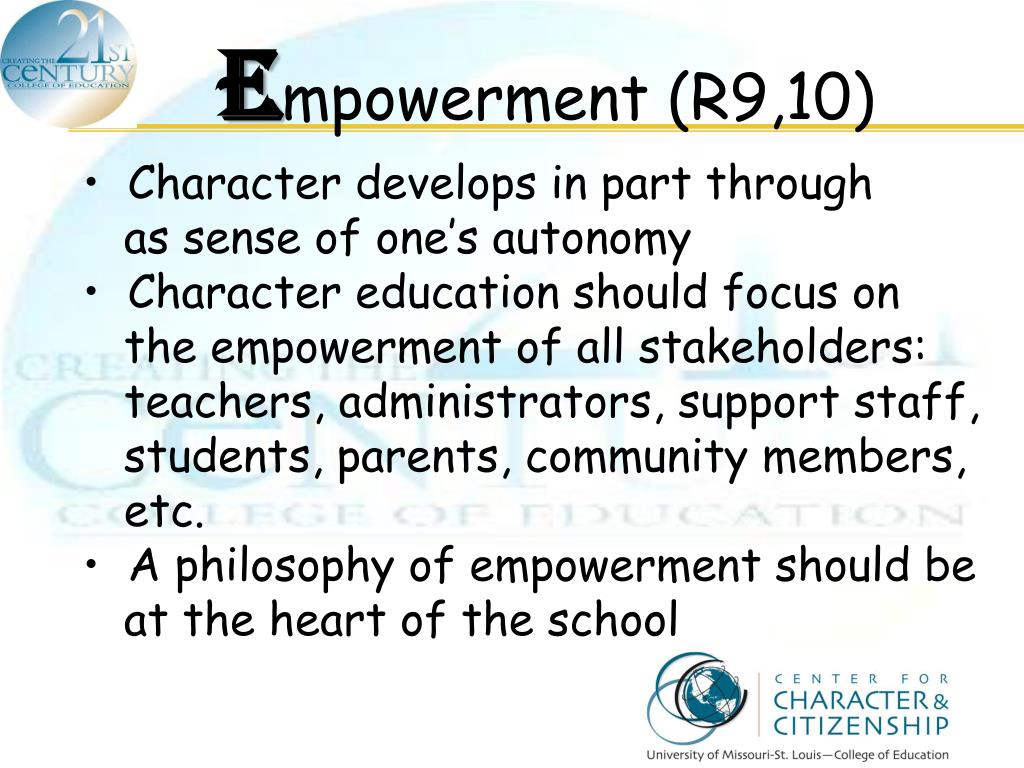 CREATING THE 21ST CENTURY COLLEGE OF EDUCATION

Empowerment (R9,10)

• Character develops in part through as sense of one's autonomy
• Character education should focus on the empowerment of all stakeholders: teachers, administrators, support staff, students, parents, community members, etc.
• A philosophy of empowerment should be at the heart of the school

CREATING THE 21ST CENTURY COLLEGE OF EDUCATION

CENTER FOR CHARACTER & CITIZENSHIP
University of Missouri-St. Louis—College of Education